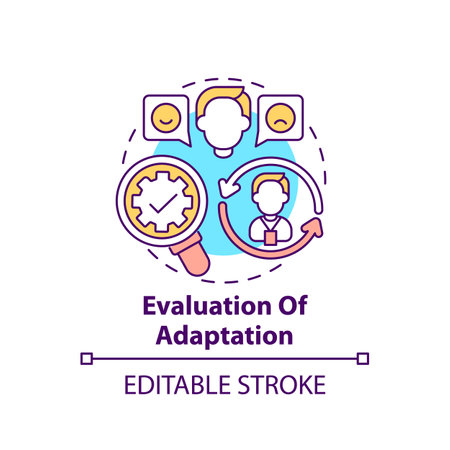 Evaluation Of Adaptation

EDITABLE STROKE